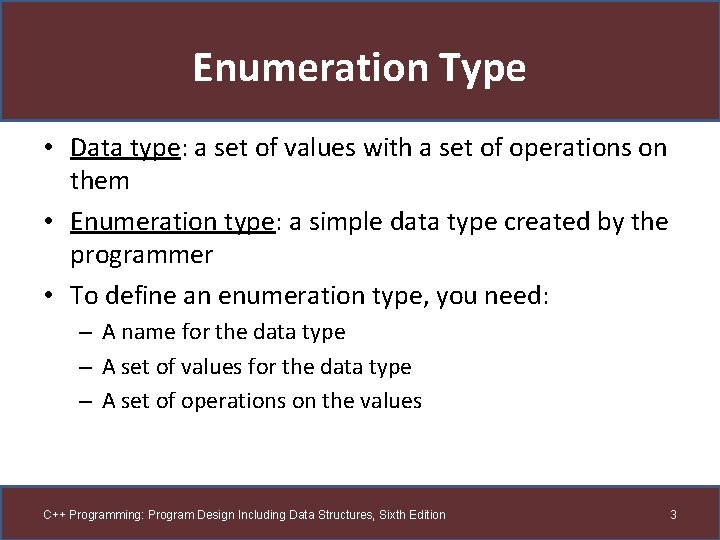 Enumeration Type

• Data type: a set of values with a set of operations on them

• Enumeration type: a simple data type created by the programmer

• To define an enumeration type, you need:
– A name for the data type
– A set of values for the data type
– A set of operations on the values

C++ Programming: Program Design Including Data Structures, Sixth Edition

3